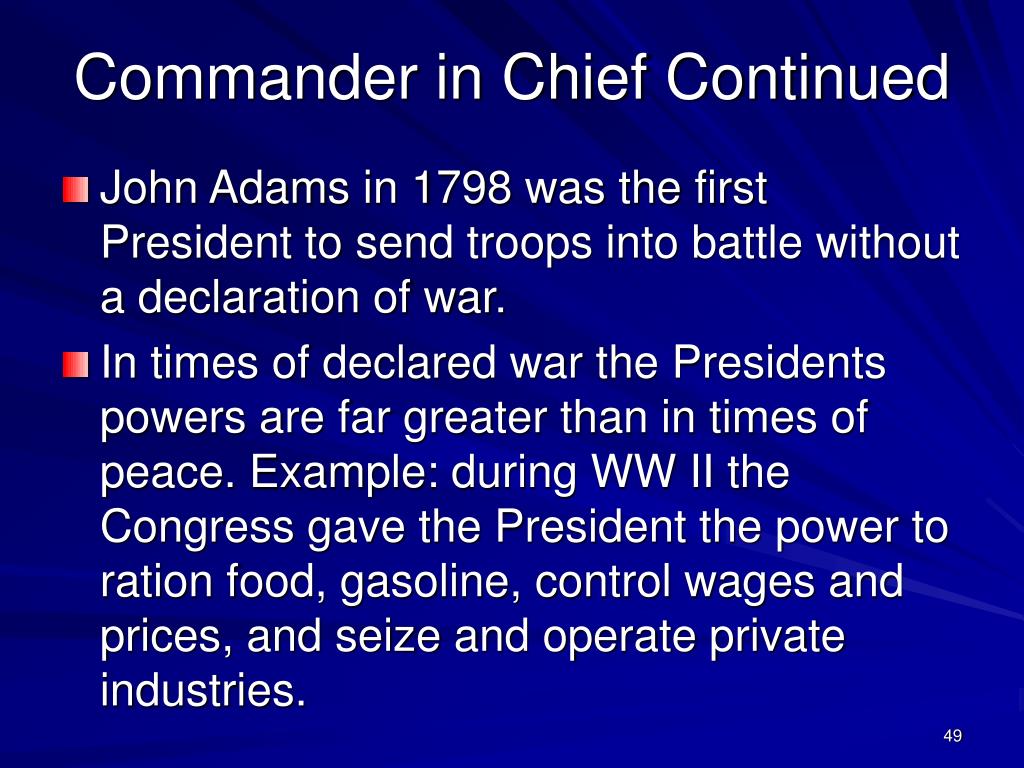 Commander in Chief Continued

John Adams in 1798 was the first President to send troops into battle without a declaration of war.

In times of declared war the Presidents powers are far greater than in times of peace. Example: during WW II the Congress gave the President the power to ration food, gasoline, control wages and prices, and seize and operate private industries.

49